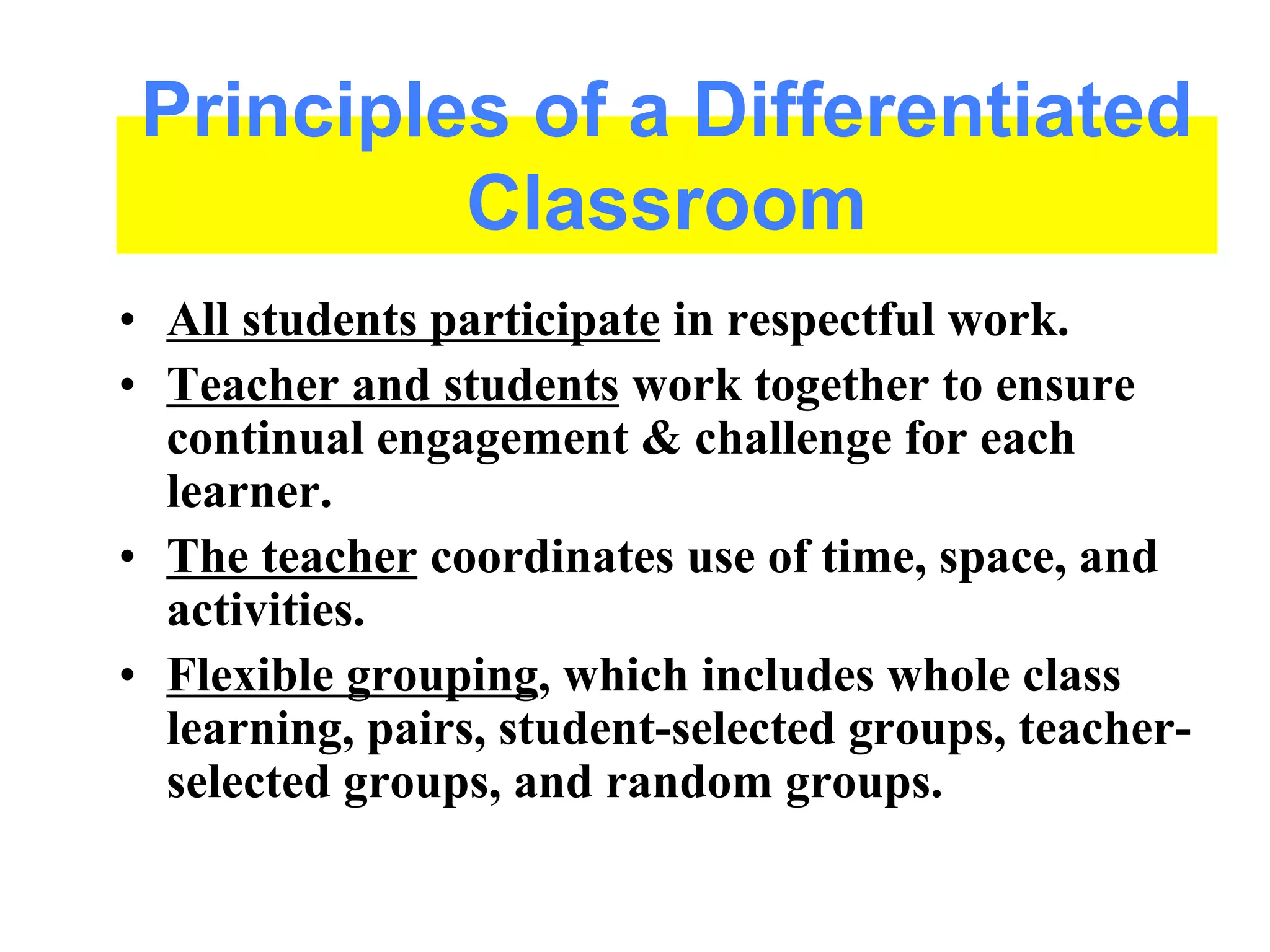 Principles of a Differentiated Classroom

• All students participate in respectful work.
• Teacher and students work together to ensure continual engagement & challenge for each learner.
• The teacher coordinates use of time, space, and activities.
• Flexible grouping, which includes whole class learning, pairs, student-selected groups, teacher-selected groups, and random groups.